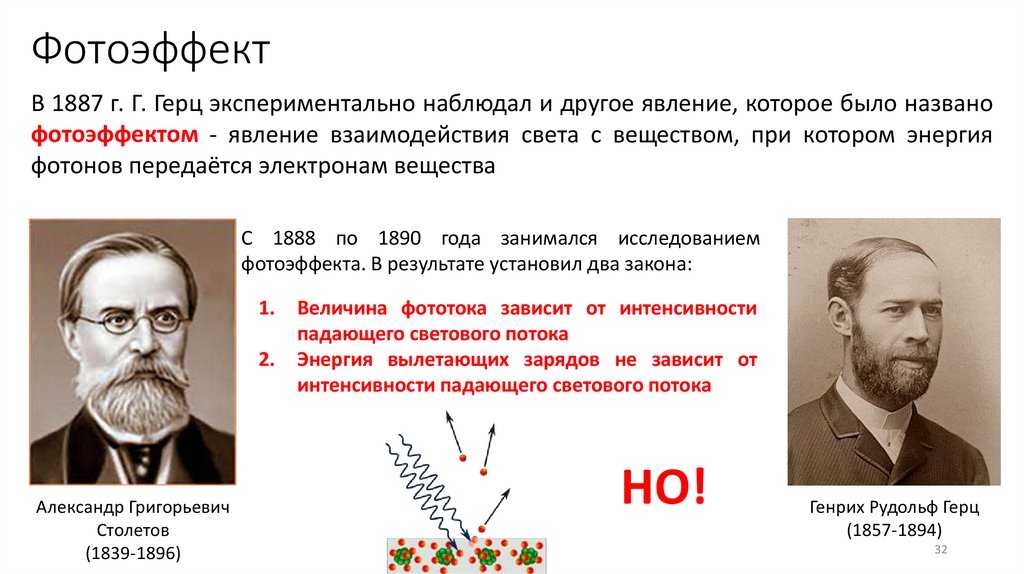 Фотоэффект

В 1887 г. Г. Герц экспериментально наблюдал и другое явление, которое было названо фотоэффектом - явление взаимодействия света с веществом, при котором энергия фотонов передаётся электронам вещества

С 1888 по 1890 года занимался исследованием фотоэффекта. В результате установил два закона:

1. Величина фототока зависит от интенсивности падающего светового потока
2. Энергия вылетающих зарядов не зависит от интенсивности падающего светового потока

НО!

Александр Григорьевич Столетов (1839-1896)

Генрих Рудольф Герц (1857-1894)

32